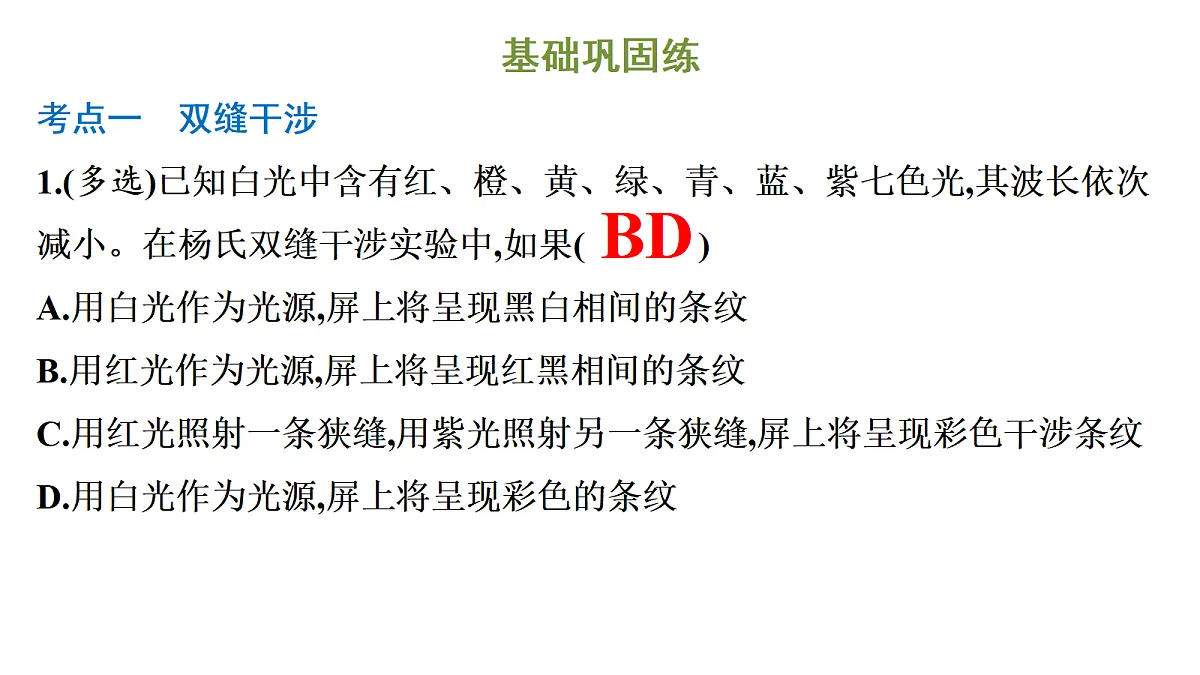 基础巩固练

考点一　双缝干涉

1.(多选)已知白光中含有红、橙、黄、绿、青、蓝、紫七色光,其波长依次减小。在杨氏双缝干涉实验中,如果( BD )

A.用白光作为光源,屏上将呈现黑白相间的条纹

B.用红光作为光源,屏上将呈现红黑相间的条纹

C.用红光照射一条狭缝,用紫光照射另一条狭缝,屏上将呈现彩色干涉条纹

D.用白光作为光源,屏上将呈现彩色的条纹